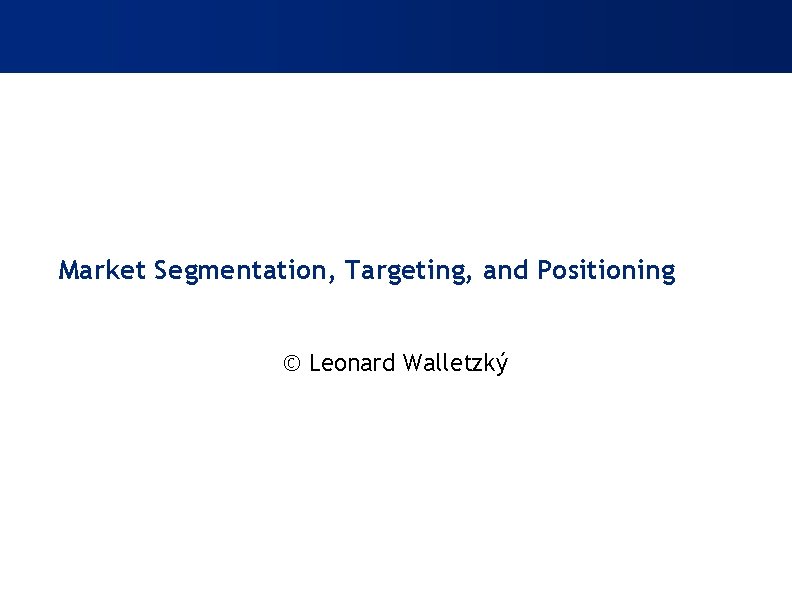 Market Segmentation, Targeting, and Positioning

© Leonard Walletzký